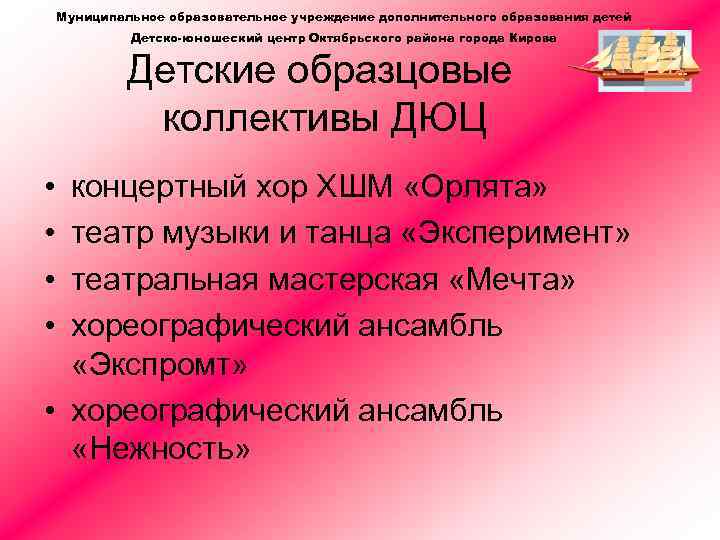 Муниципальное образовательное учреждение дополнительного образования детей

Детско-юношеский центр Октябрьского района города Кирова

Детские образцовые коллективы ДЮЦ

• концертный хор ХШМ «Орлята»
• театр музыки и танца «Эксперимент»
• театральная мастерская «Мечта»
• хореографический ансамбль «Экспромт»
• хореографический ансамбль «Нежность»